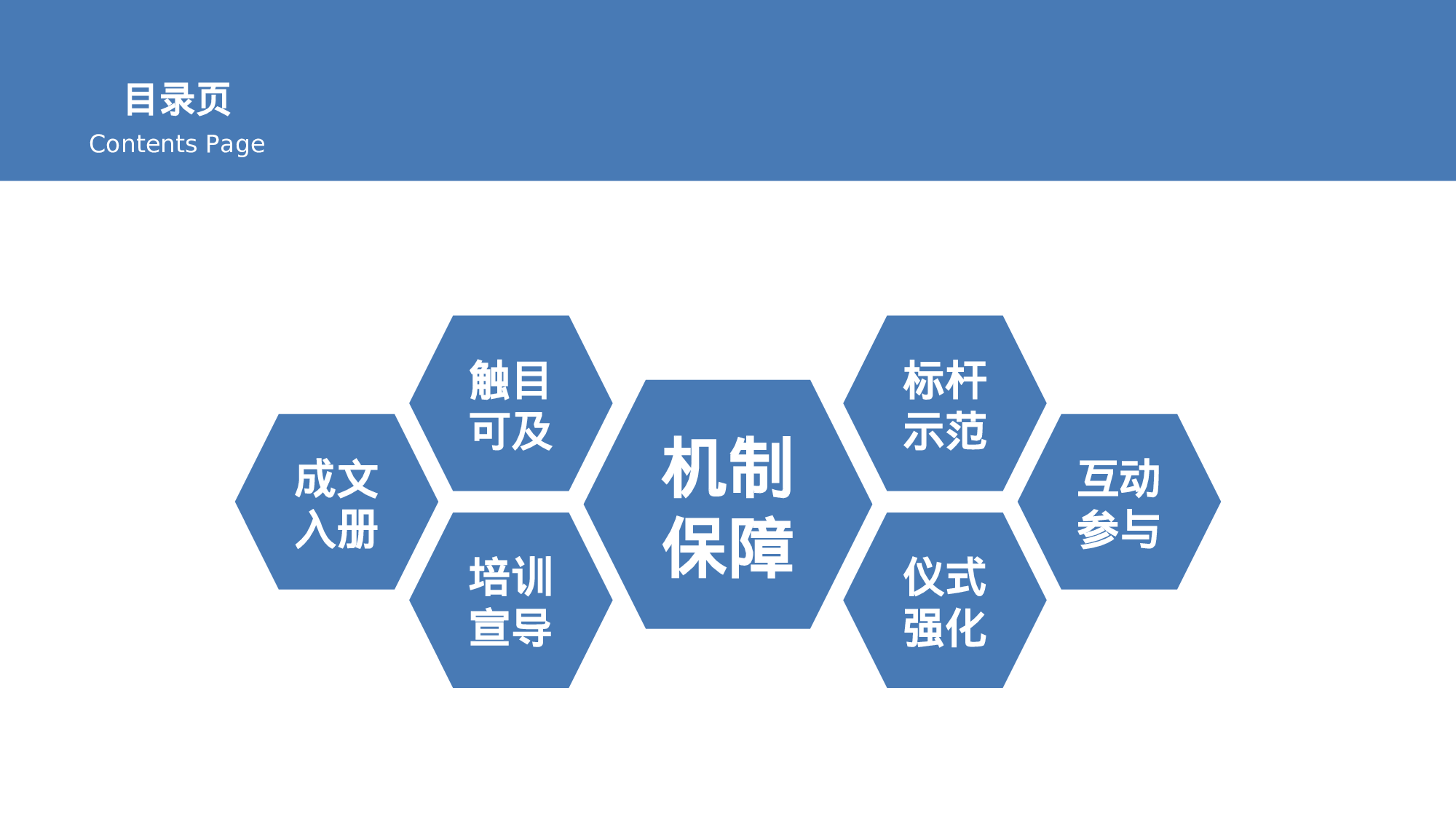 目录页
Contents Page

成文入册

触目可及

培训宣导

机制保障

标杆示范

仪式强化

互动参与